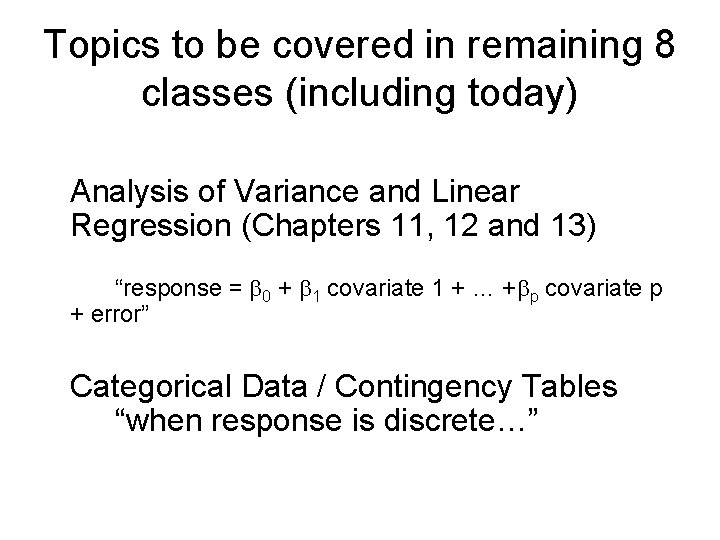 Topics to be covered in remaining 8 classes (including today)

Analysis of Variance and Linear Regression (Chapters 11, 12 and 13)

“response = $\beta_0$ + $\beta_1$ covariate 1 + … +$\beta_p$ covariate p + error”

Categorical Data / Contingency Tables
“when response is discrete…”